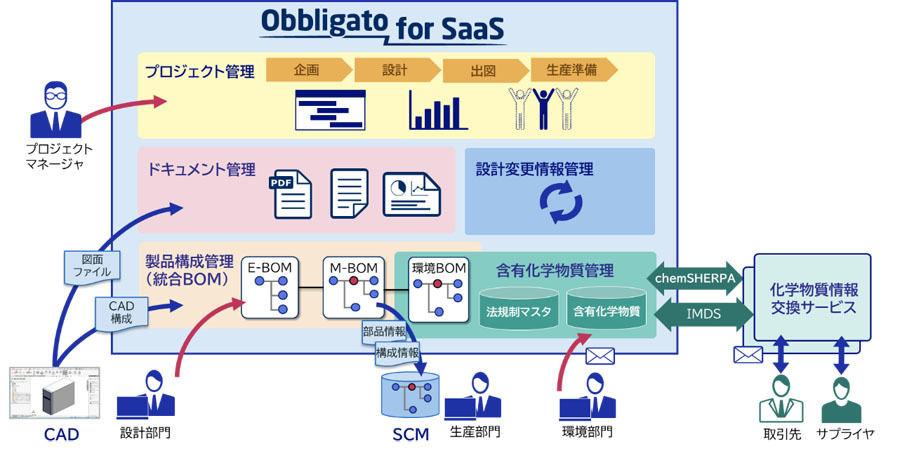 Obbligato for SaaS

プロジェクト管理
企画
設計
出図
生産準備

プロジェクトマネージャ

ドキュメント管理
PDF

設計変更情報管理

図面ファイル

CAD構成

製品構成管理（統合BOM）
E-BOM
M-BOM
環境BOM

含有化学物質管理
法規制マスタ
含有化学物質

chemSHERPA
IMDS

化学物質情報交換サービス

部品情報
構成情報

CAD
設計部門
SCM
生産部門
環境部門
取引先
サプライヤ